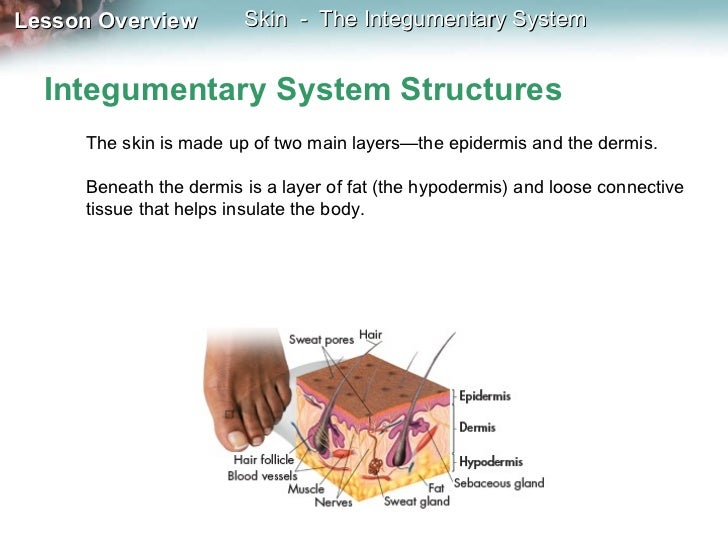 Lesson Overview Skin - The Integumentary System

Integumentary System Structures

The skin is made up of two main layers—the epidermis and the dermis.

Beneath the dermis is a layer of fat (the hypodermis) and loose connective tissue that helps insulate the body.

Sweat pores
Hair
Epidermis
Dermis
Hypodermis
Hair follicle
Blood vessels
Muscle
Nerves
Sweat gland
Fat
Sebaceous gland